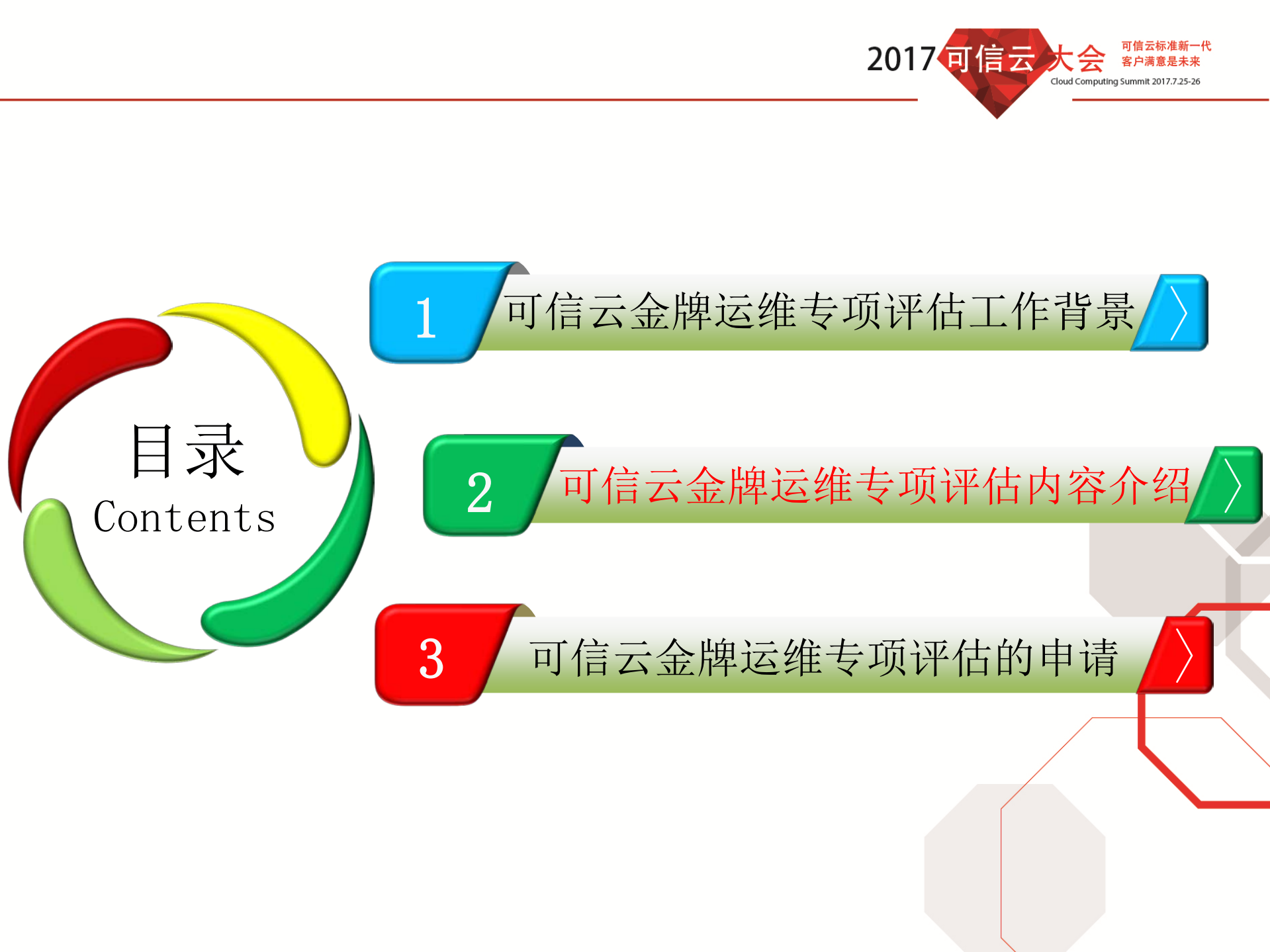 2017 可信云大会 可信云标准新一代 客户满意是未来 Cloud Computing Summit 2017.7.25-26

目录
Contents

1 可信云金牌运维专项评估工作背景

2 可信云金牌运维专项评估内容介绍

3 可信云金牌运维专项评估的申请